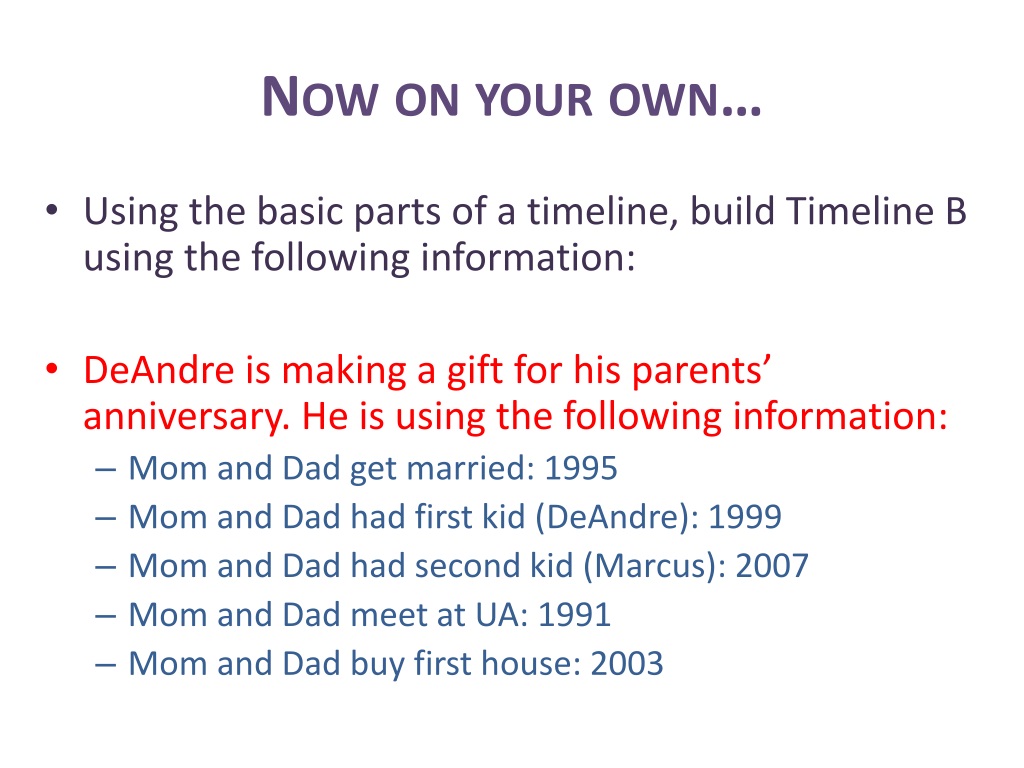 NOW ON YOUR OWN…

• Using the basic parts of a timeline, build Timeline B using the following information:

• DeAndre is making a gift for his parents' anniversary. He is using the following information:
– Mom and Dad get married: 1995
– Mom and Dad had first kid (DeAndre): 1999
– Mom and Dad had second kid (Marcus): 2007
– Mom and Dad meet at UA: 1991
– Mom and Dad buy first house: 2003